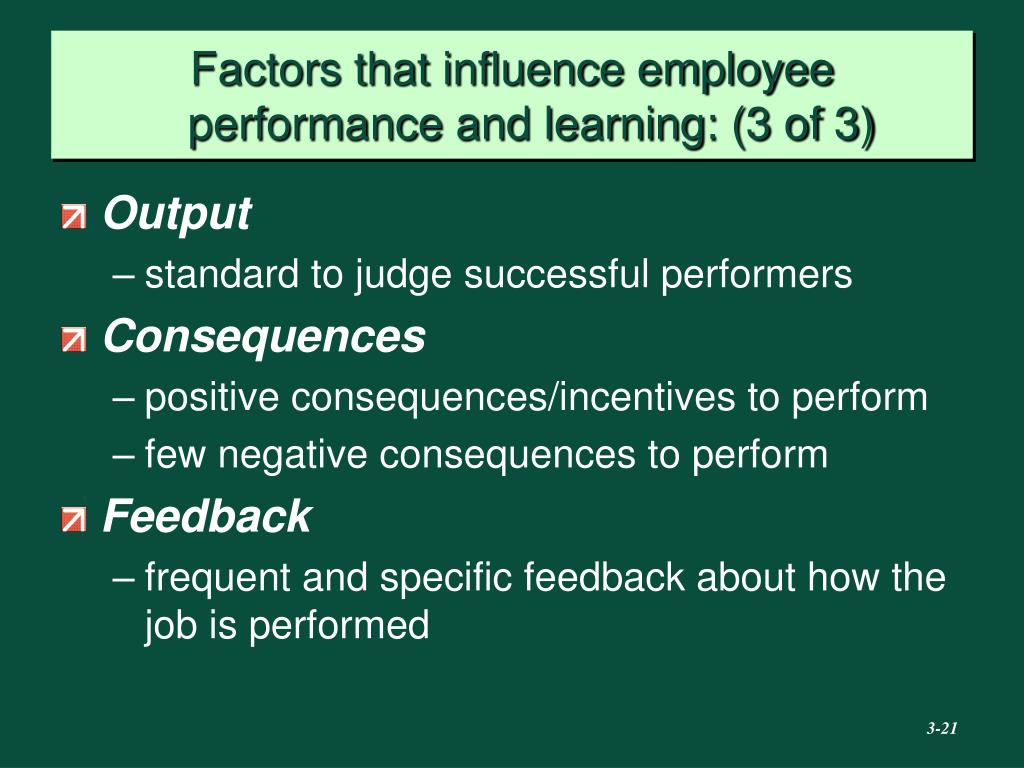 Factors that influence employee performance and learning: (3 of 3)

Output
– standard to judge successful performers

Consequences
– positive consequences/incentives to perform
– few negative consequences to perform

Feedback
– frequent and specific feedback about how the job is performed

3-21